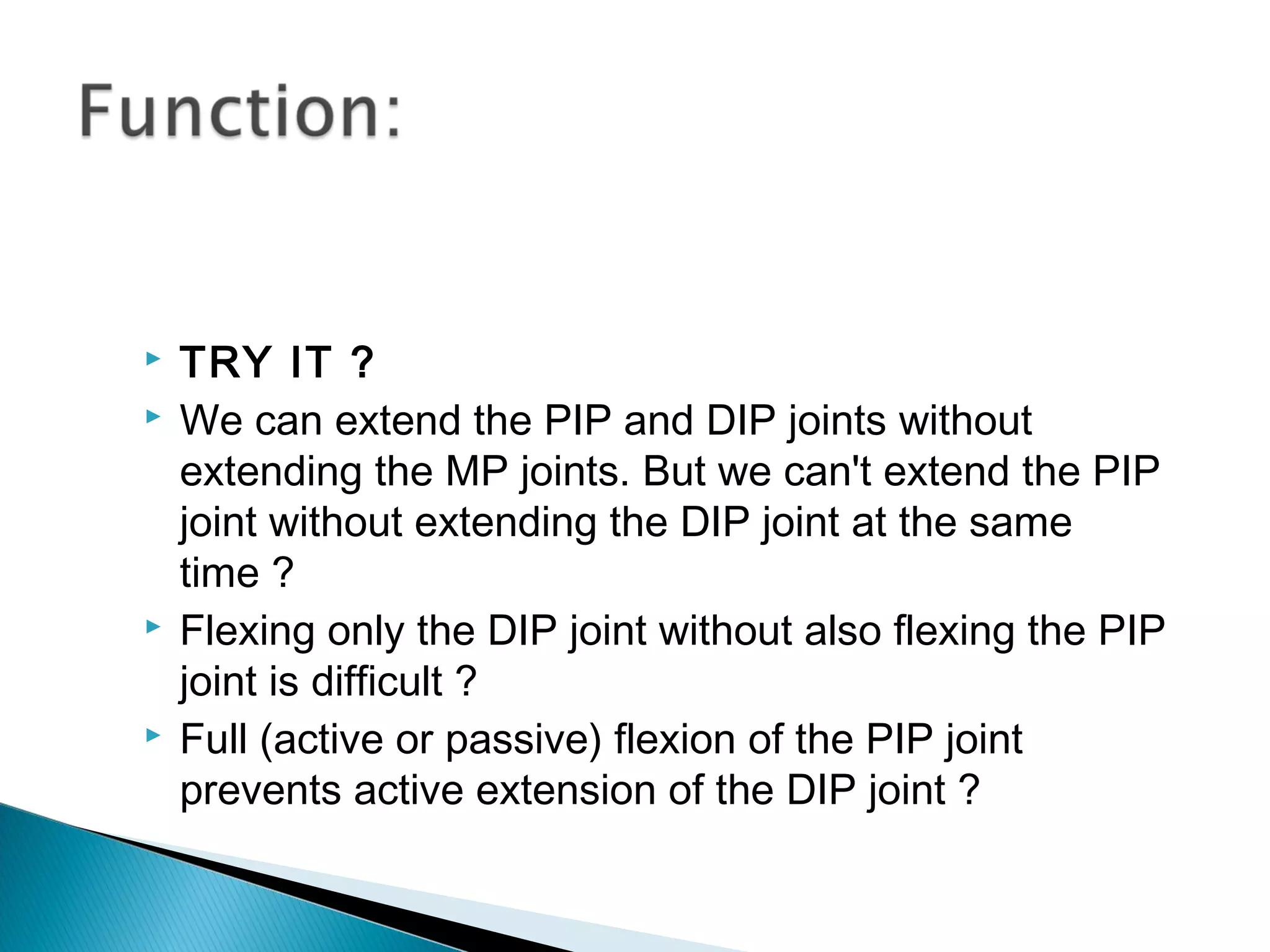 Function:

TRY IT ?

We can extend the PIP and DIP joints without extending the MP joints. But we can't extend the PIP joint without extending the DIP joint at the same time ?

Flexing only the DIP joint without also flexing the PIP joint is difficult ?

Full (active or passive) flexion of the PIP joint prevents active extension of the DIP joint ?